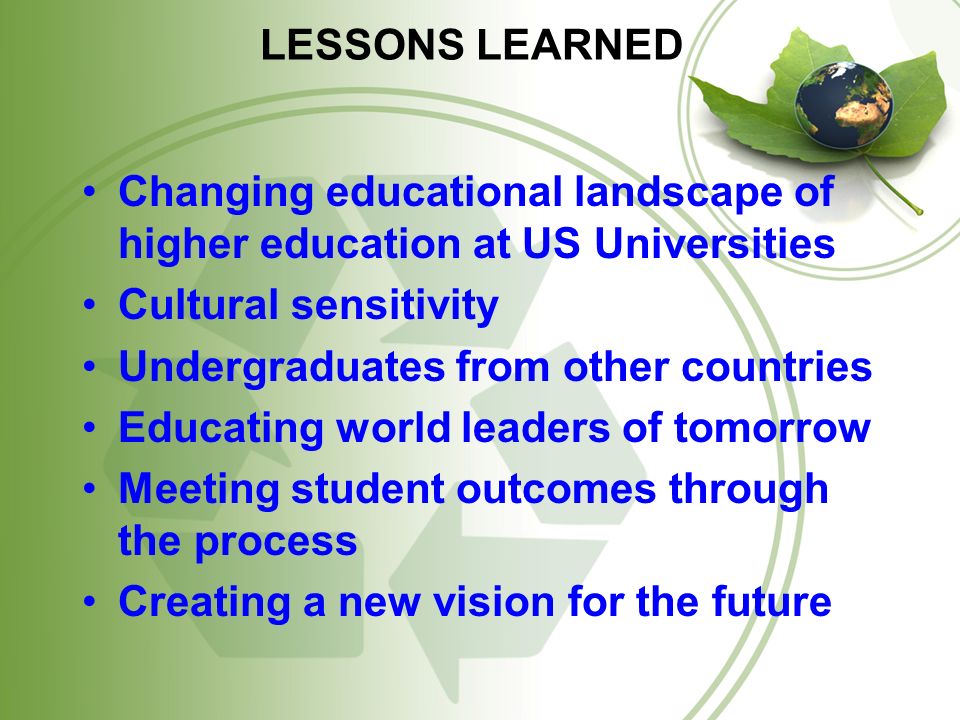 LESSONS LEARNED

• Changing educational landscape of higher education at US Universities
• Cultural sensitivity
• Undergraduates from other countries
• Educating world leaders of tomorrow
• Meeting student outcomes through the process
• Creating a new vision for the future